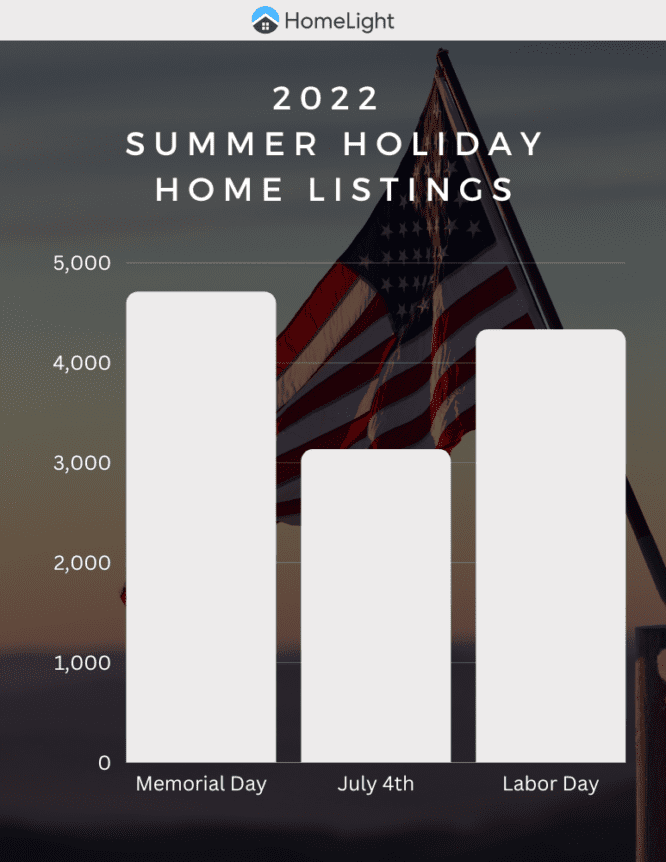 HomeLight

2022
SUMMER HOLIDAY
HOME LISTINGS

5,000
4,000
3,000
2,000
1,000
0

Memorial Day
July 4th
Labor Day